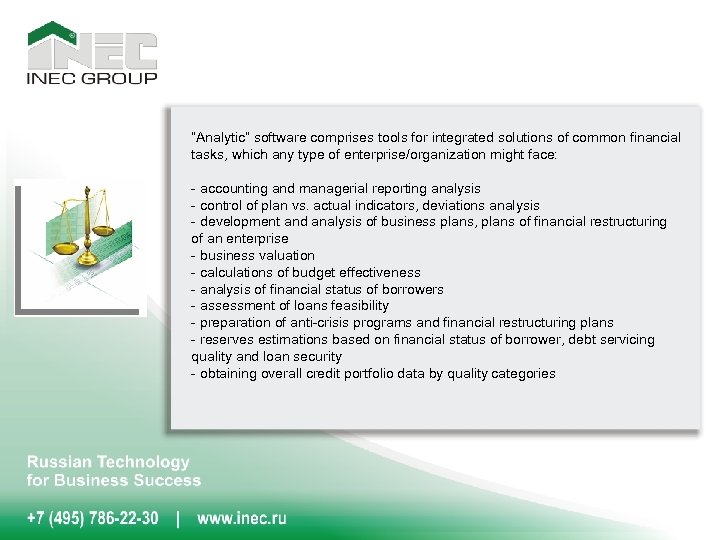 INEC

INEC GROUP

"Analytic" software comprises tools for integrated solutions of common financial tasks, which any type of enterprise/organization might face:

- accounting and managerial reporting analysis
- control of plan vs. actual indicators, deviations analysis
- development and analysis of business plans, plans of financial restructuring of an enterprise
- business valuation
- calculations of budget effectiveness
- analysis of financial status of borrowers
- assessment of loans feasibility
- preparation of anti-crisis programs and financial restructuring plans
- reserves estimations based on financial status of borrower, debt servicing quality and loan security
- obtaining overall credit portfolio data by quality categories

Russian Technology for Business Success

+7 (495) 786-22-30 | www.inec.ru